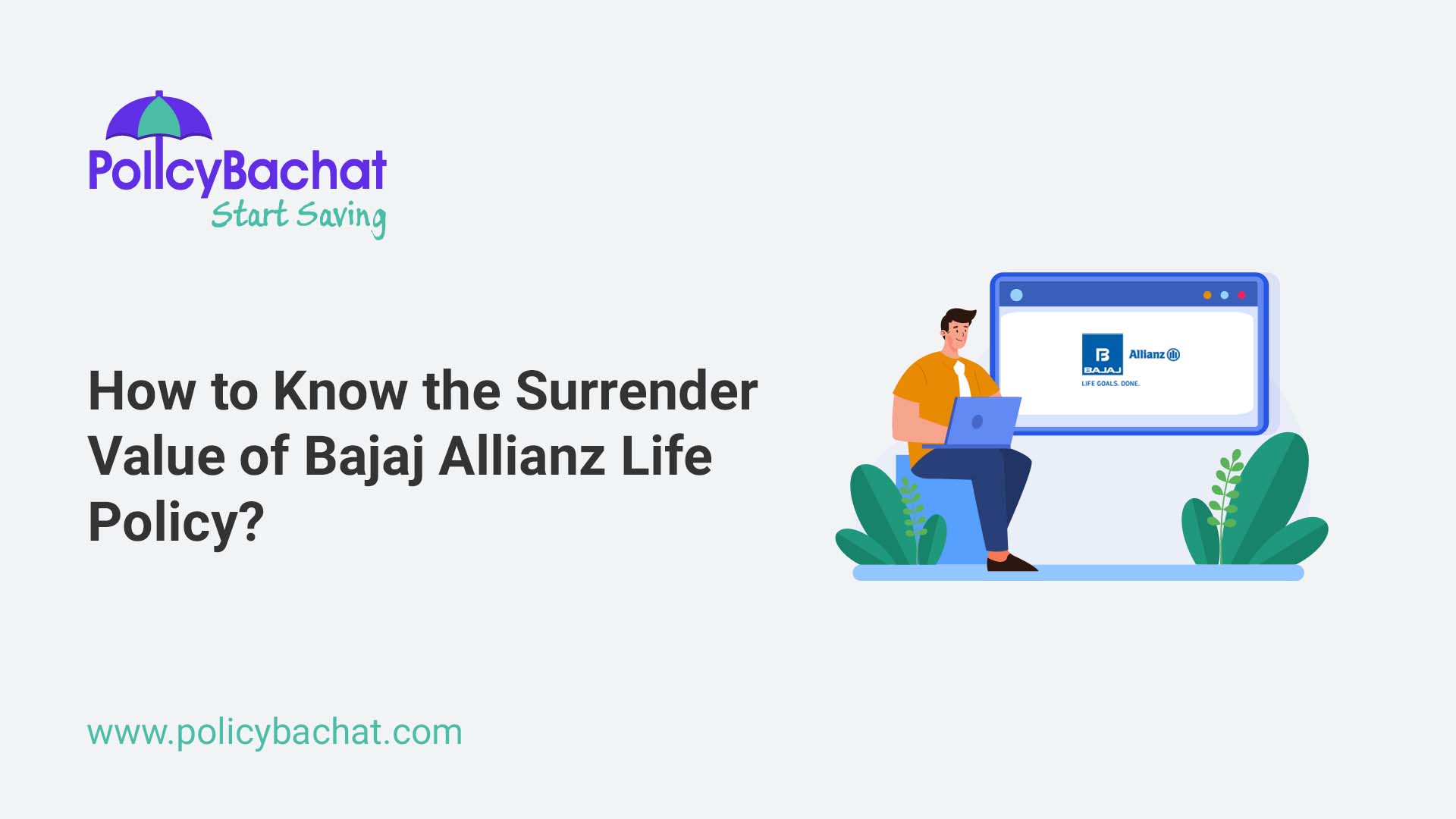 PolicyBachat
Start Saving

How to Know the Surrender Value of Bajaj Allianz Life Policy?

BAJAJ Allianz
LIFE GOALS. DONE.

www.policybachat.com